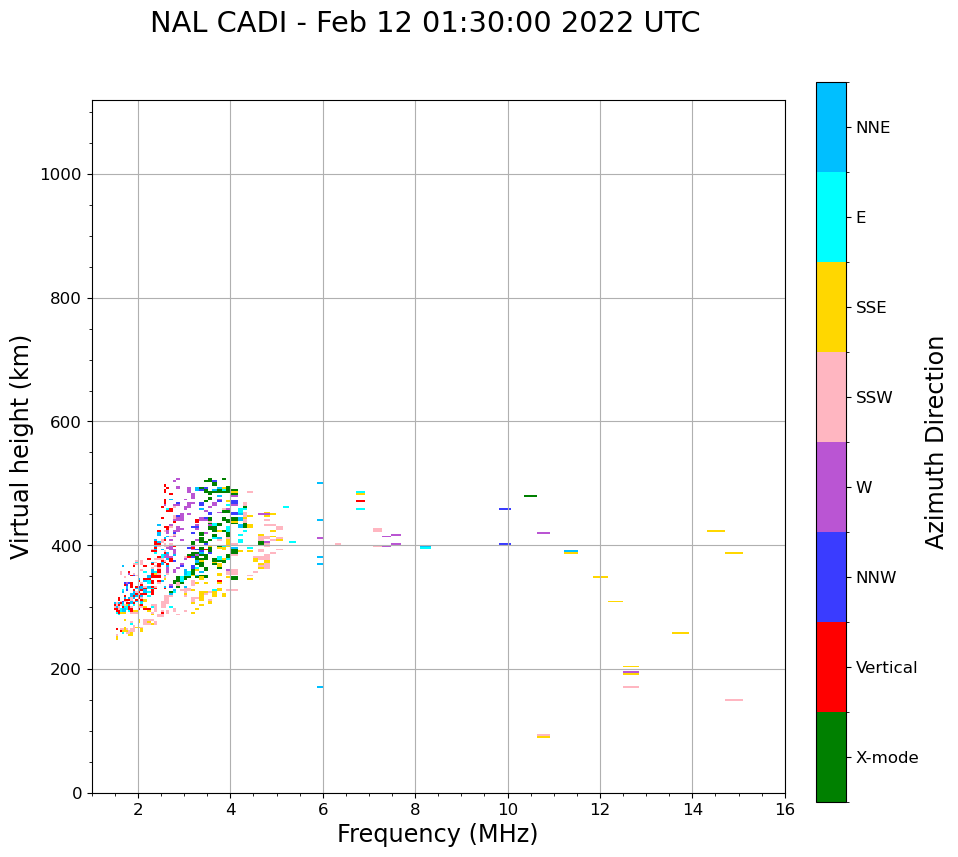 NAL CADI - Feb 12 01:30:00 2022 UTC

Virtual height (km)

1000
800
600
400
200
0

2
4
6
8
10
12
14
16

Frequency (MHz)

NNE
E
SSE
SSW
W
NNW
Vertical
X-mode

Azimuth Direction